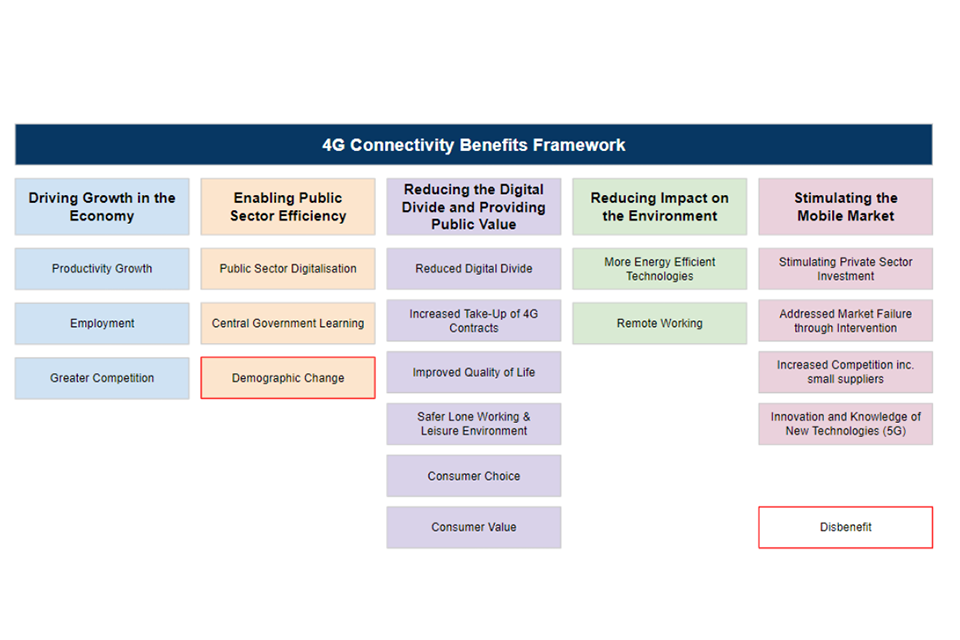 4G Connectivity Benefits Framework

Driving Growth in the Economy

Productivity Growth

Employment

Greater Competition

Enabling Public Sector Efficiency

Public Sector Digitalisation

Central Government Learning

Demographic Change

Reducing the Digital Divide and Providing Public Value

Reduced Digital Divide

Increased Take-Up of 4G Contracts

Improved Quality of Life

Safer Lone Working & Leisure Environment

Consumer Choice

Consumer Value

Reducing Impact on the Environment

More Energy Efficient Technologies

Remote Working

Stimulating the Mobile Market

Stimulating Private Sector Investment

Addressed Market Failure through Intervention

Increased Competition inc. small suppliers

Innovation and Knowledge of New Technologies (5G)

Disbenefit